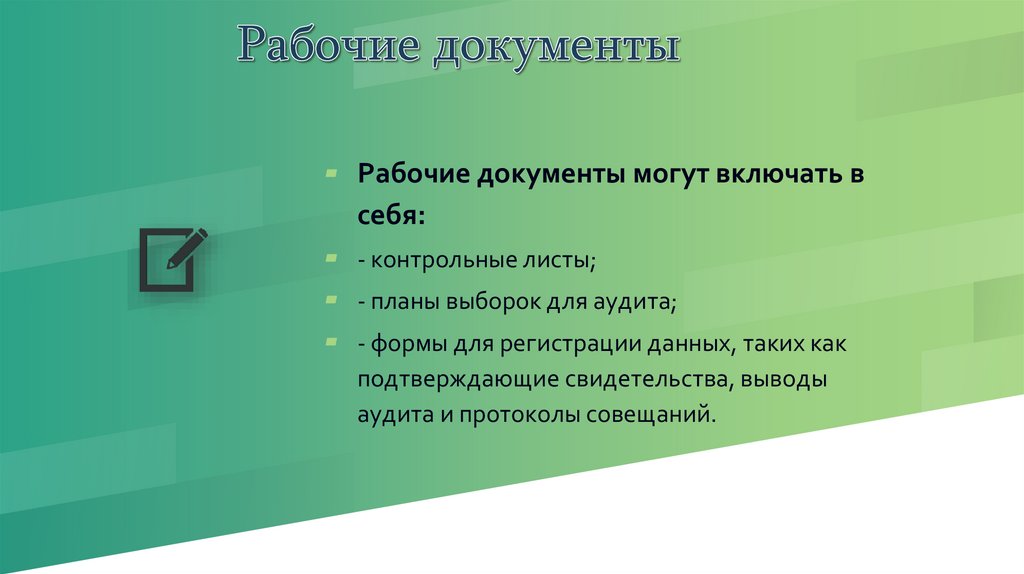 Рабочие документы

Рабочие документы могут включать в себя:

- контрольные листы;

- планы выборок для аудита;

- формы для регистрации данных, таких как подтверждающие свидетельства, выводы аудита и протоколы совещаний.